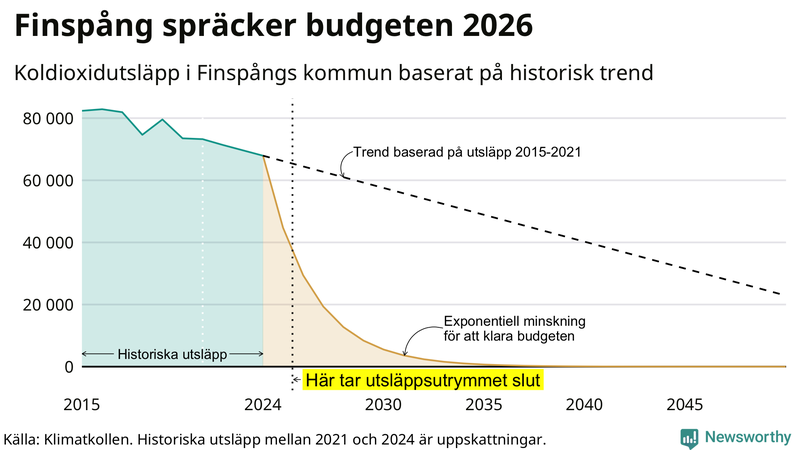 Finspång spräcker budgeten 2026

Koldioxidutsläpp i Finspångs kommun baserat på historisk trend

80 000
60 000
40 000
20 000
0

Trend baserad på utsläpp 2015-2021

Exponentiell minskning för att klara budgeten

Historiska utsläpp

Här tar utsläppsutrymmet slut

2015
2024
2030
2035
2040
2045

Källa: Klimatkollen. Historiska utsläpp mellan 2021 och 2024 är uppskattningar.

Newsworthy